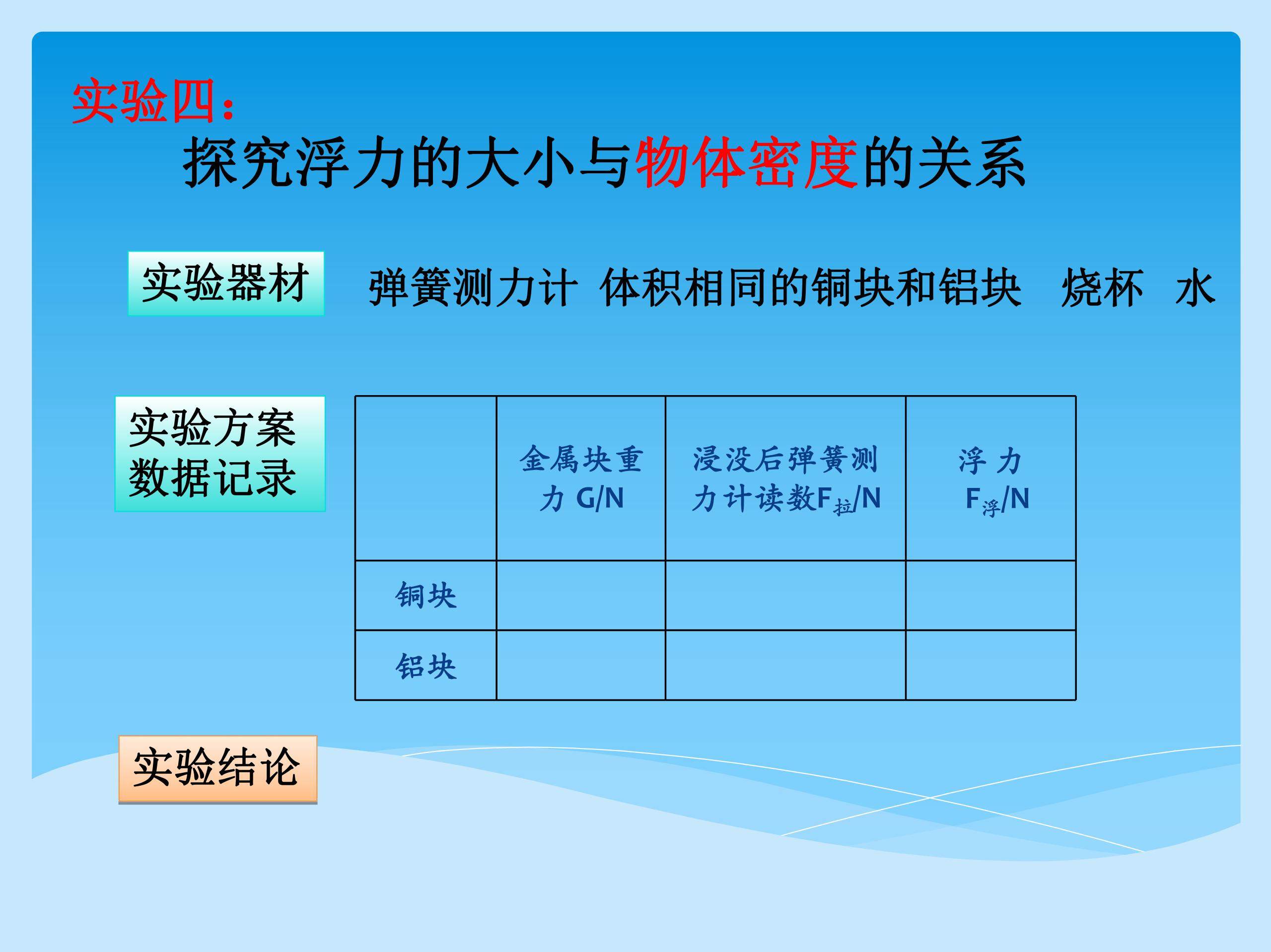 实验四：

探究浮力的大小与物体密度的关系

实验器材

弹簧测力计 体积相同的铜块和铝块 烧杯 水

实验方案
数据记录

| | 金属块重力 G/N | 浸没后弹簧测力计读数$F_{拉}$/N | 浮 力 $F_{浮}$/N |
|---|---|---|---|
| 铜块 | | | |
| 铝块 | | | |

实验结论